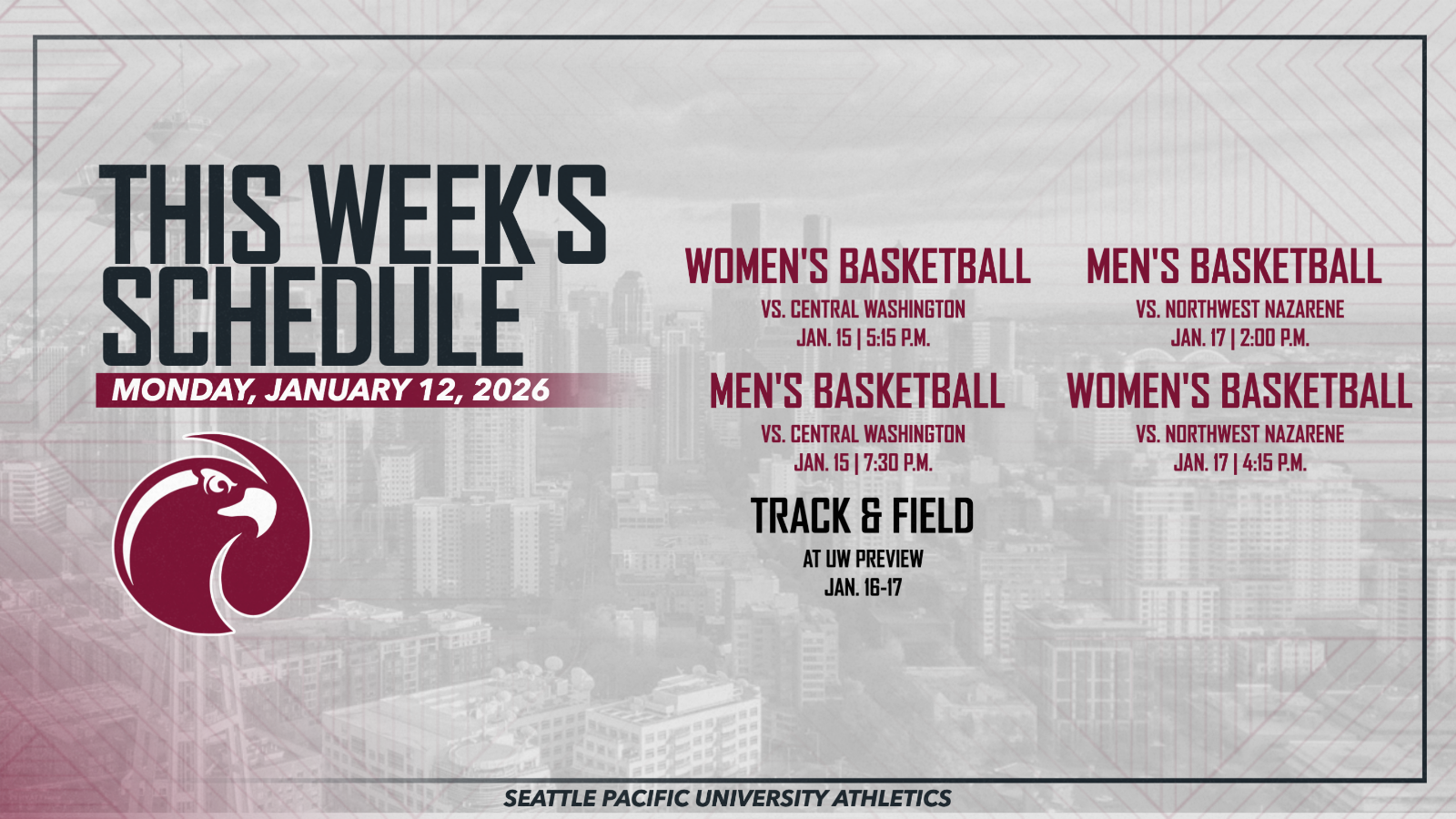 THIS WEEK'S SCHEDULE

MONDAY, JANUARY 12, 2026

WOMEN'S BASKETBALL
VS. CENTRAL WASHINGTON
JAN. 15 | 5:15 P.M.

MEN'S BASKETBALL
VS. CENTRAL WASHINGTON
JAN. 15 | 7:30 P.M.

TRACK & FIELD
AT UW PREVIEW
JAN. 16-17

MEN'S BASKETBALL
VS. NORTHWEST NAZARENE
JAN. 17 | 2:00 P.M.

WOMEN'S BASKETBALL
VS. NORTHWEST NAZARENE
JAN. 17 | 4:15 P.M.

SEATTLE PACIFIC UNIVERSITY ATHLETICS